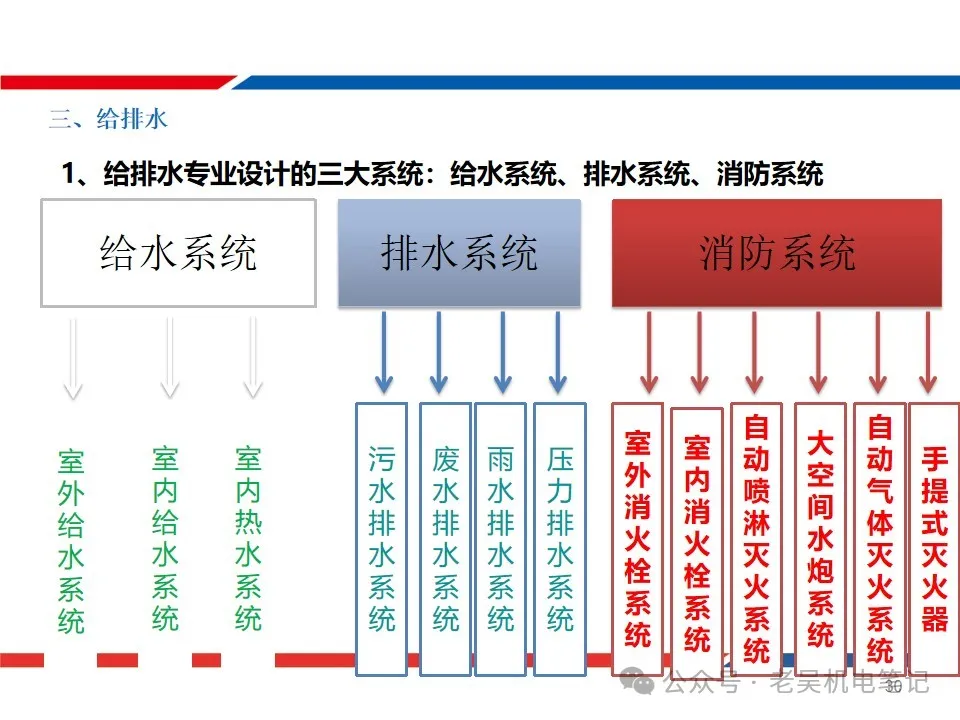 三、给排水

1、给排水专业设计的三大系统：给水系统、排水系统、消防系统

给水系统

排水系统

消防系统

室外给水系统

室内给水系统

室内热水系统

污水排水系统

废水排水系统

雨水排水系统

压力排水系统

室外消火栓系统

室内消火栓系统

自动喷淋灭火系统

大空间水炮系统

自动气体灭火系统

手提式灭火器

公众号 · 老吴机电笔记

30